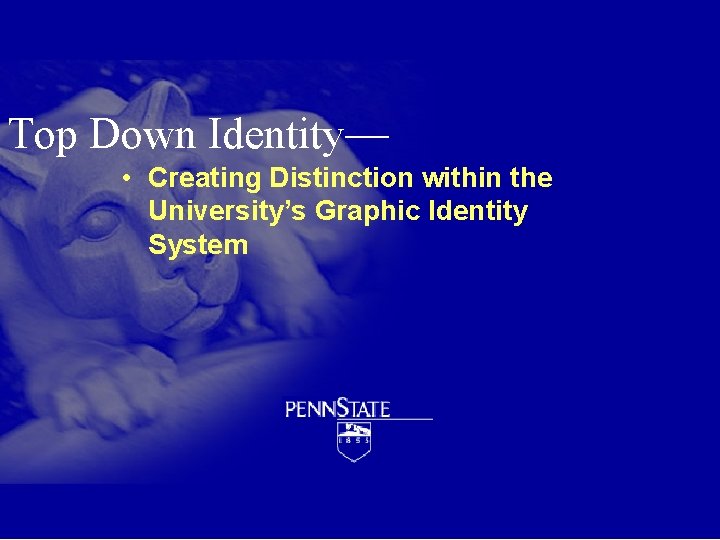 Top Down Identity—

• Creating Distinction within the University's Graphic Identity System

PENNSTATE

1855